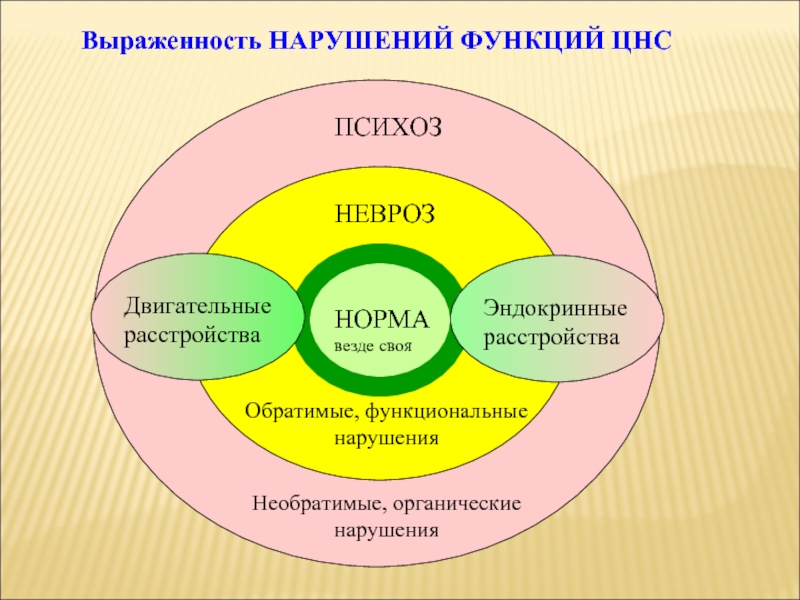 Выраженность НАРУШЕНИЙ ФУНКЦИЙ ЦНС

ПСИХОЗ

НЕВРОЗ

Двигательные расстройства

НОРМА
везде своя

Эндокринные расстройства

Обратимые, функциональные нарушения

Необратимые, органические нарушения